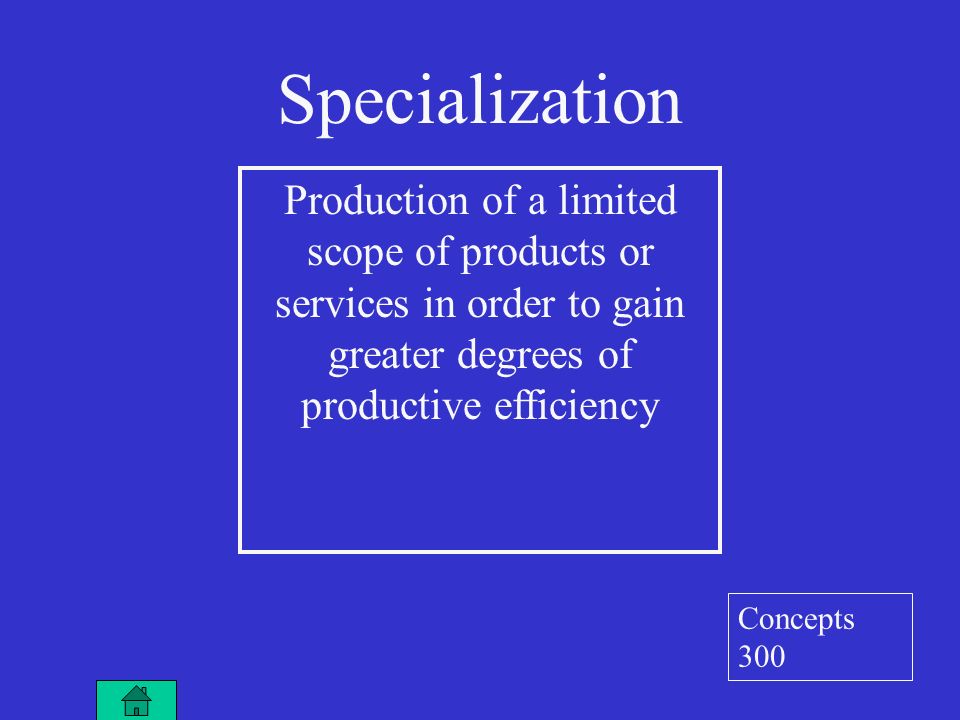 Specialization

Production of a limited scope of products or services in order to gain greater degrees of productive efficiency

Concepts
300